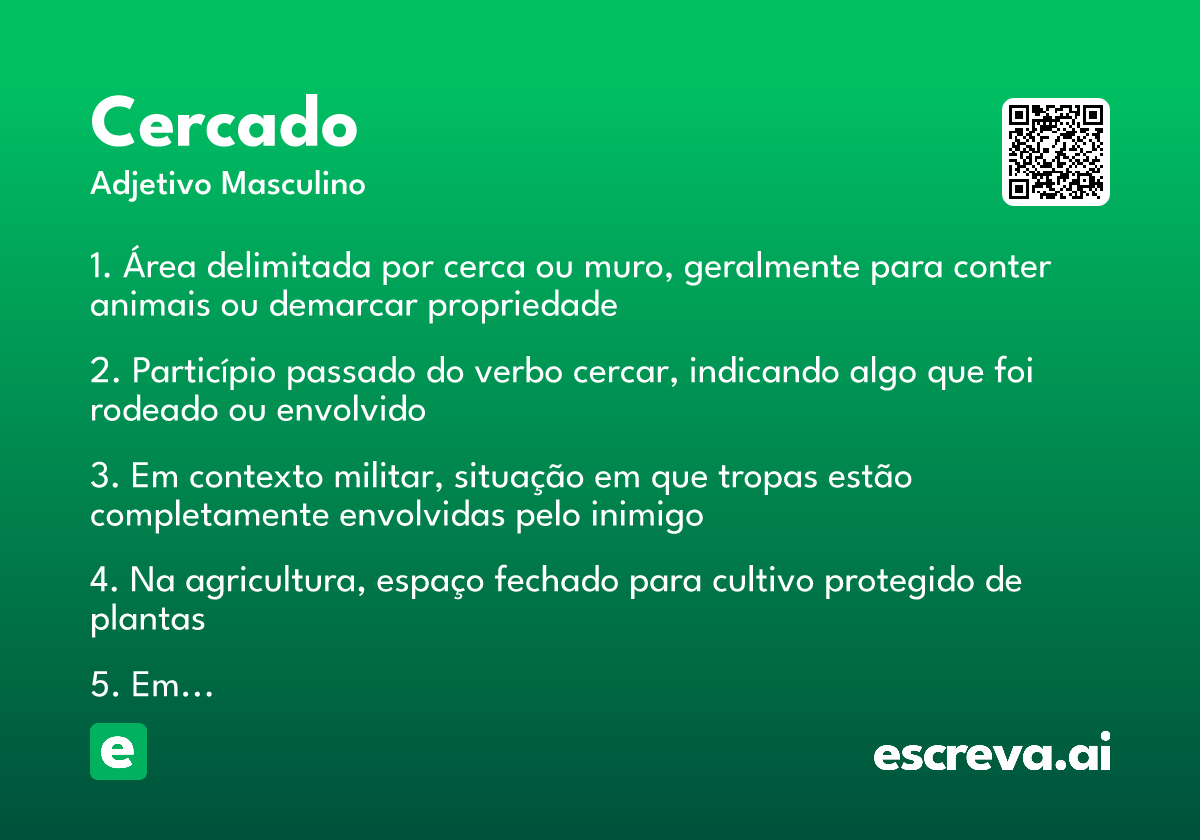 Cercado

Adjetivo Masculino

1. Área delimitada por cerca ou muro, geralmente para conter animais ou demarcar propriedade

2. Particípio passado do verbo cercar, indicando algo que foi rodeado ou envolvido

3. Em contexto militar, situação em que tropas estão completamente envolvidas pelo inimigo

4. Na agricultura, espaço fechado para cultivo protegido de plantas

5. Em…

e

escreva.ai